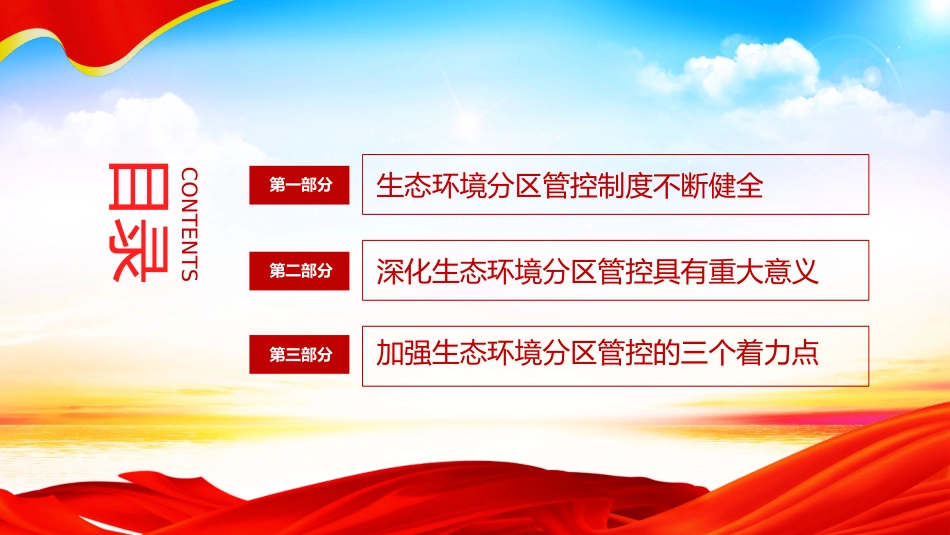 目录

CONTENTS

第一部分 生态环境分区管控制度不断健全

第二部分 深化生态环境分区管控具有重大意义

第三部分 加强生态环境分区管控的三个着力点